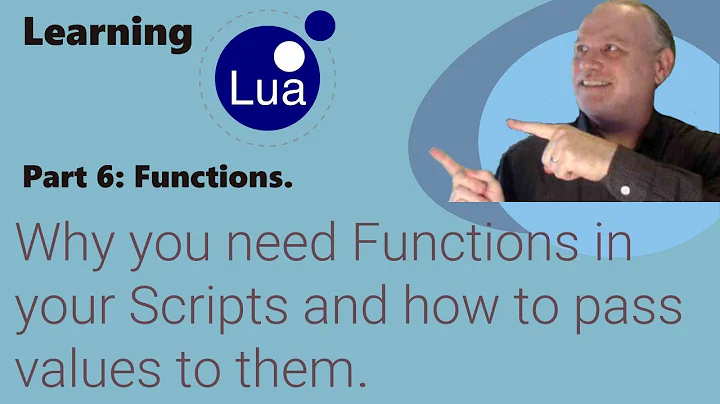 Learning

Lua

Part 6: Functions.

Why you need Functions in your Scripts and how to pass values to them.